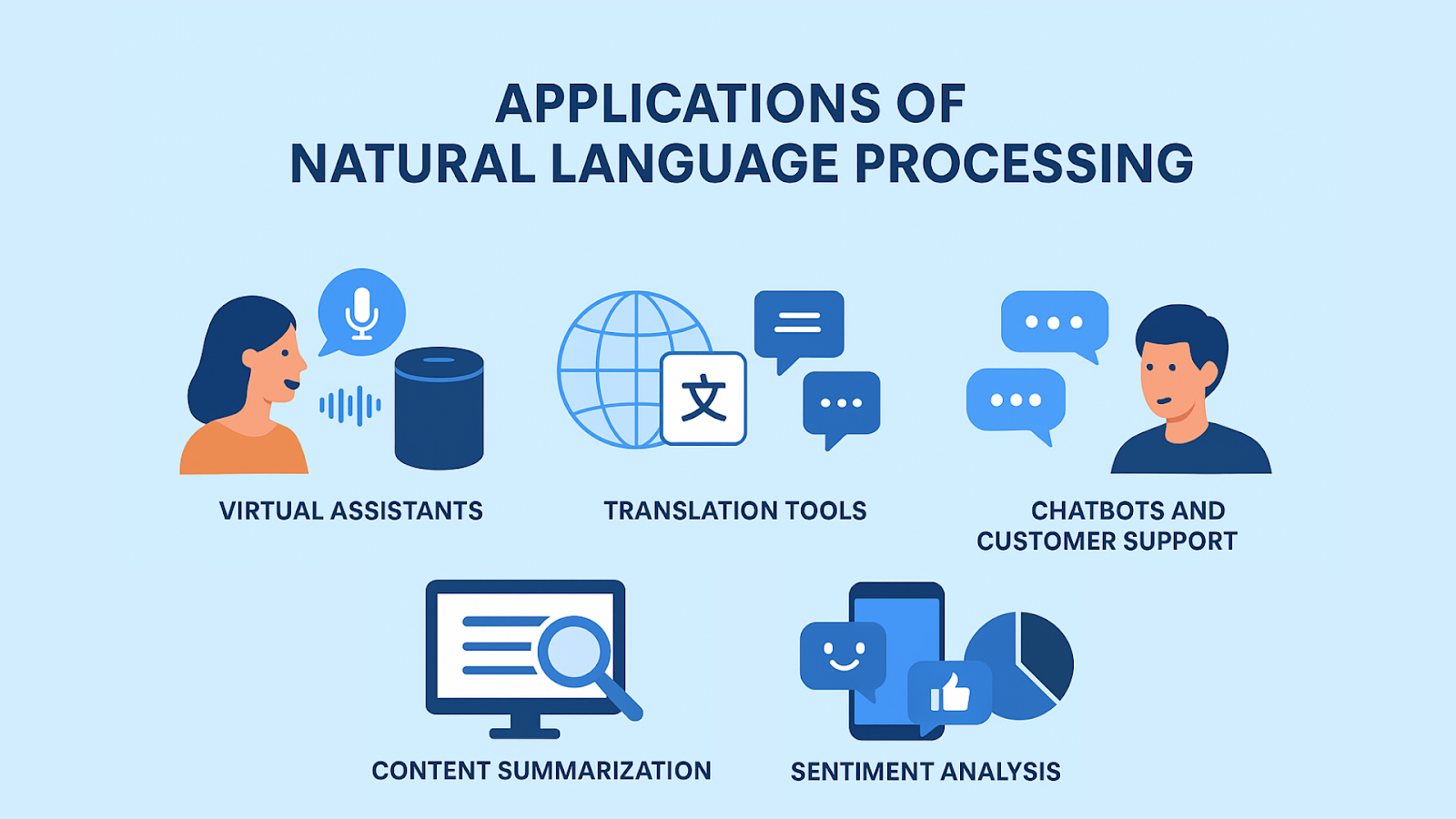 APPLICATIONS OF NATURAL LANGUAGE PROCESSING

文

VIRTUAL ASSISTANTS

TRANSLATION TOOLS

CHATBOTS AND CUSTOMER SUPPORT

CONTENT SUMMARIZATION

SENTIMENT ANALYSIS